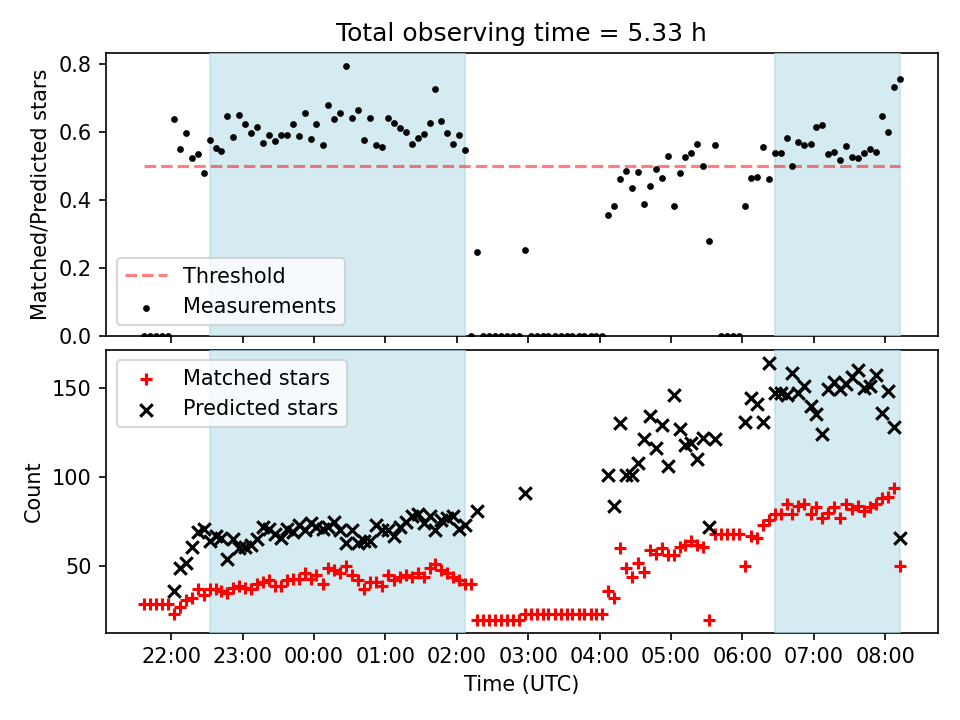 Total observing time = 5.33 h

Matched/Predicted stars

0.8
0.6
0.4
0.2
0.0

Threshold
Measurements

Count

150
100
50

Matched stars
Predicted stars

22:00 23:00 00:00 01:00 02:00 03:00 04:00 05:00 06:00 07:00 08:00

Time (UTC)